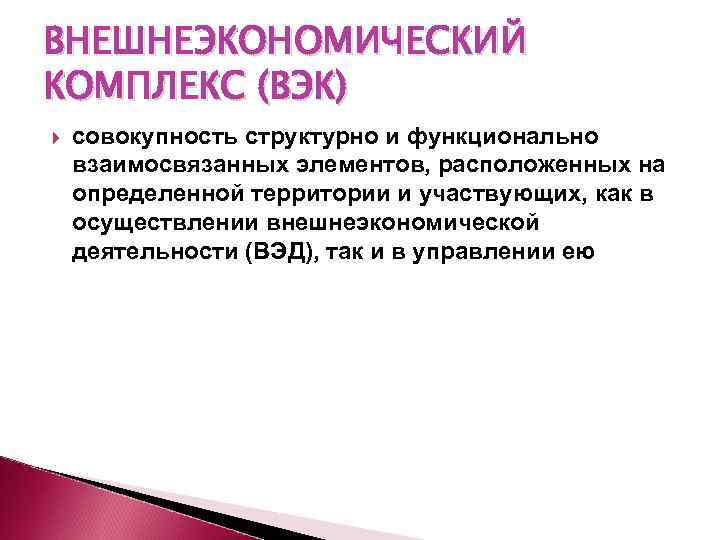 ВНЕШНЕЭКОНОМИЧЕСКИЙ КОМПЛЕКС (ВЭК)

совокупность структурно и функционально взаимосвязанных элементов, расположенных на определенной территории и участвующих, как в осуществлении внешнеэкономической деятельности (ВЭД), так и в управлении ею